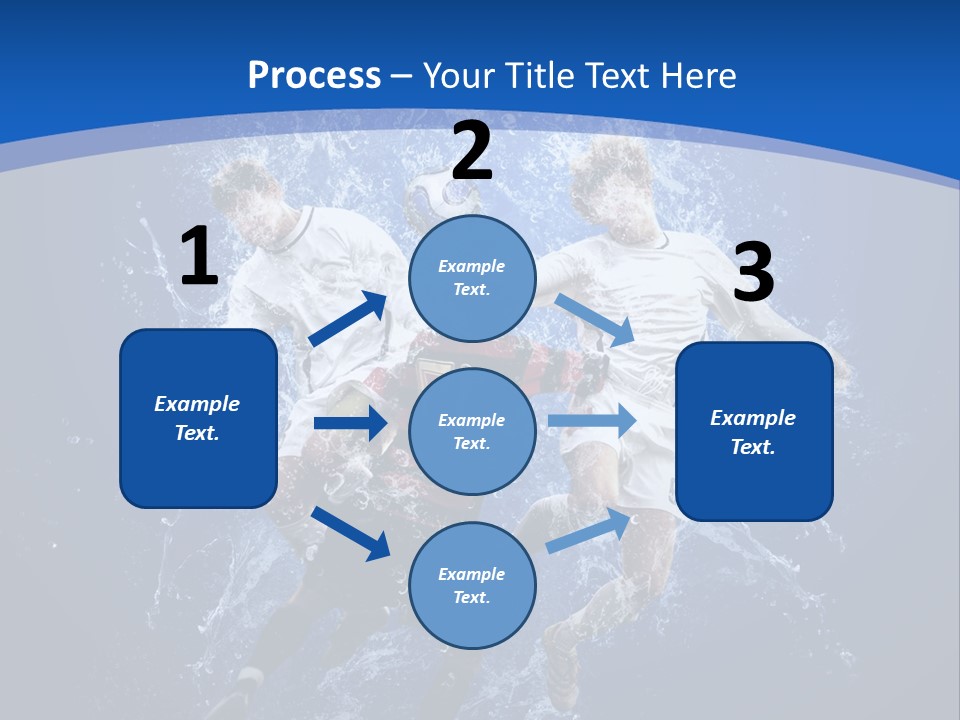 Process – Your Title Text Here

1

Example Text.

2

Example Text.

Example Text.

Example Text.

3

Example Text.